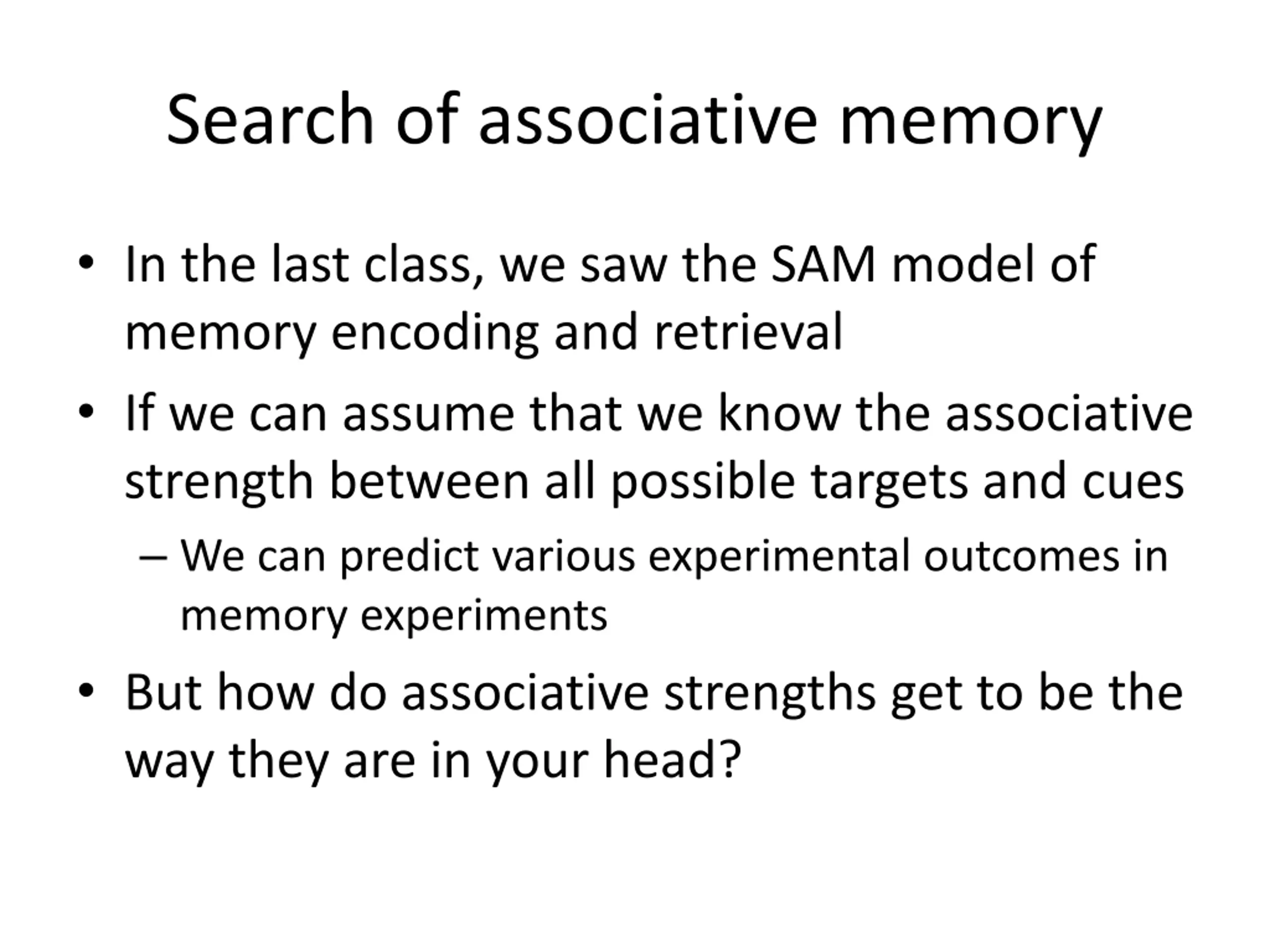 Search of associative memory

• In the last class, we saw the SAM model of memory encoding and retrieval

• If we can assume that we know the associative strength between all possible targets and cues

– We can predict various experimental outcomes in memory experiments

• But how do associative strengths get to be the way they are in your head?